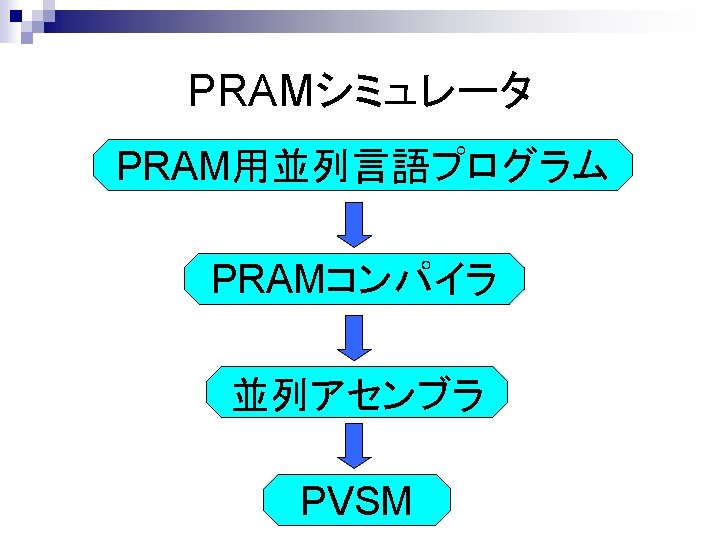 PRAMシミュレータ

PRAM用並列言語プログラム

PRAMコンパイラ

並列アセンブラ

PVSM